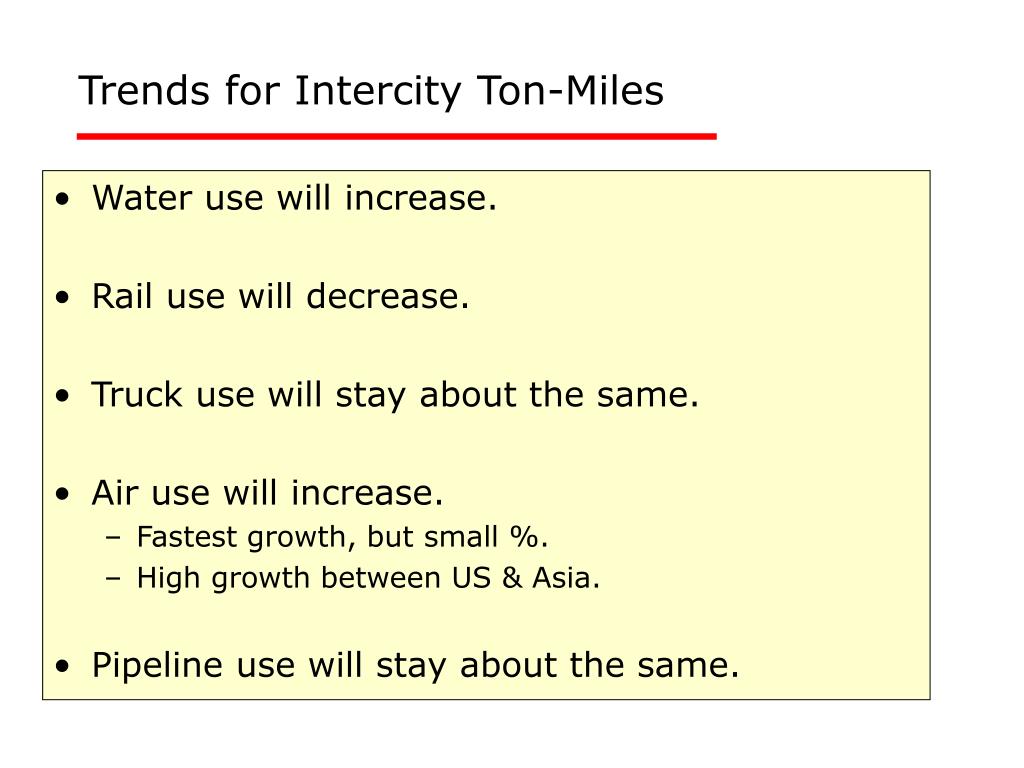 Trends for Intercity Ton-Miles

• Water use will increase.

• Rail use will decrease.

• Truck use will stay about the same.

• Air use will increase.
– Fastest growth, but small %.
– High growth between US & Asia.

• Pipeline use will stay about the same.